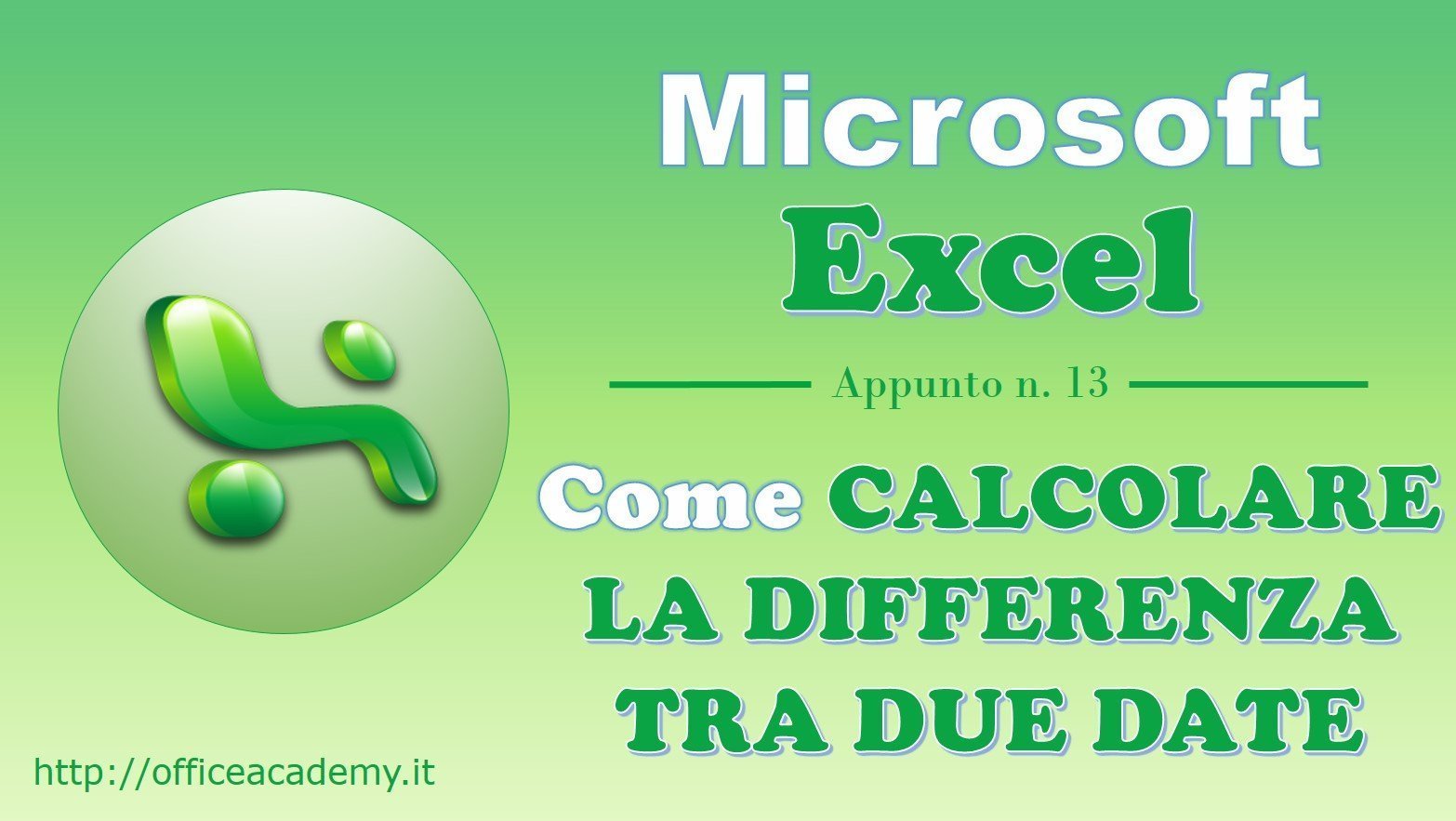 Microsoft
Excel

Appunto n. 13

Come CALCOLARE LA DIFFERENZA TRA DUE DATE

http://officeacademy.it